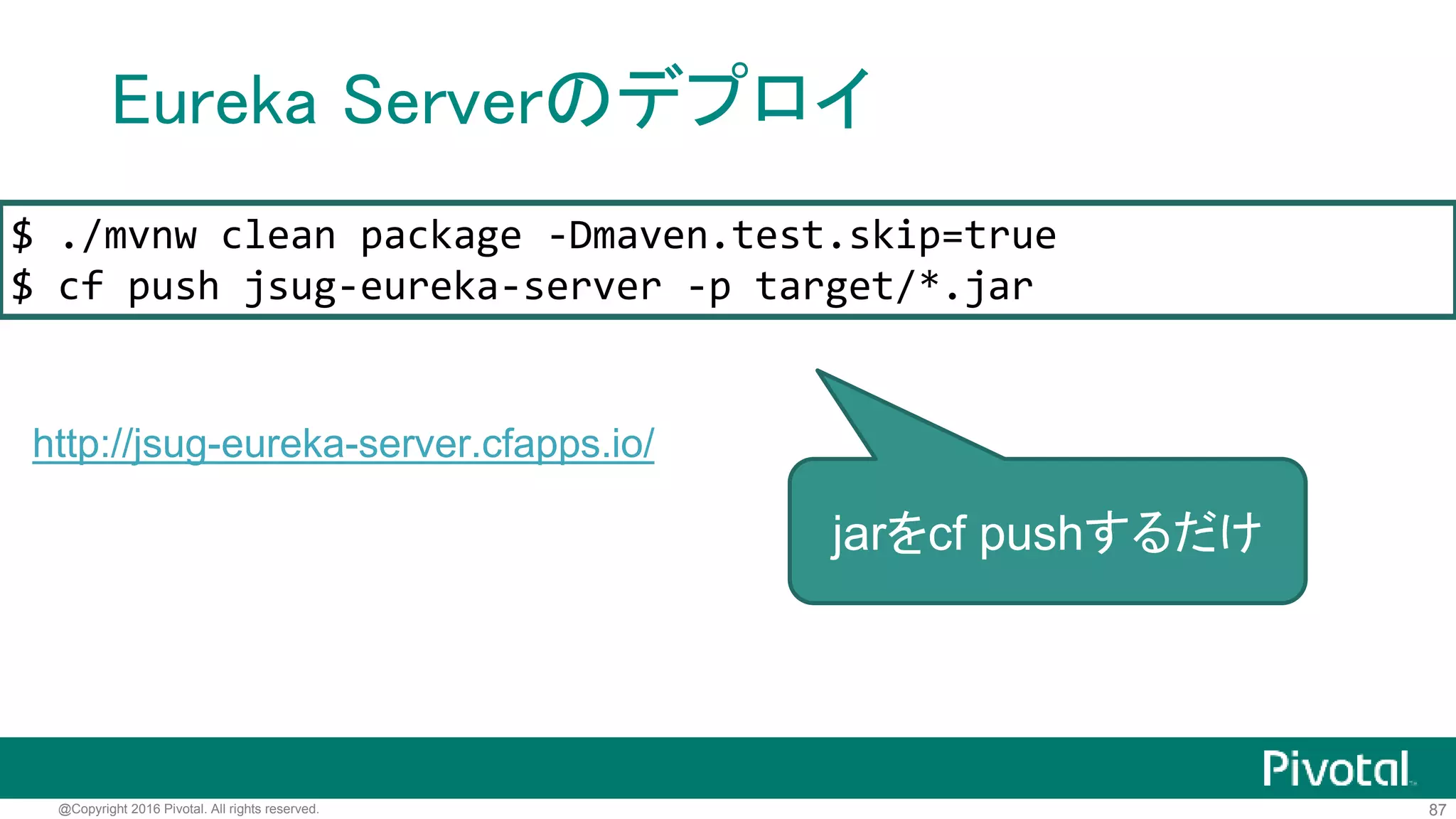 Eureka Serverのデプロイ

$ ./mvnw clean package -Dmaven.test.skip=true
$ cf push jsug-eureka-server -p target/*.jar

http://jsug-eureka-server.cfapps.io/

jarをcf pushするだけ

Pivotal

@Copyright 2016 Pivotal. All rights reserved.

87